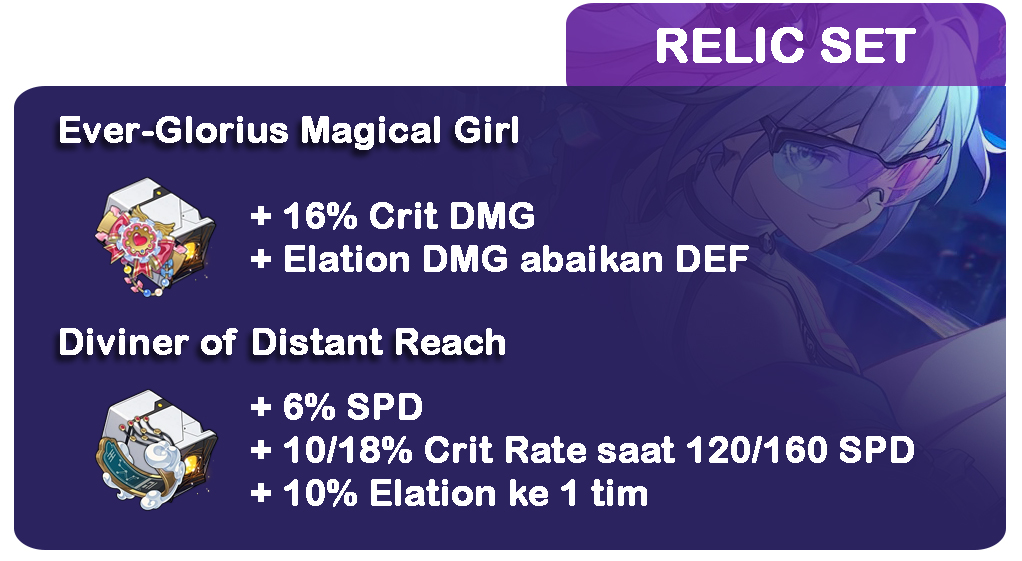 RELIC SET

Ever-Glorius Magical Girl

+ 16% Crit DMG
+ Elation DMG abaikan DEF

Diviner of Distant Reach

+ 6% SPD
+ 10/18% Crit Rate saat 120/160 SPD
+ 10% Elation ke 1 tim